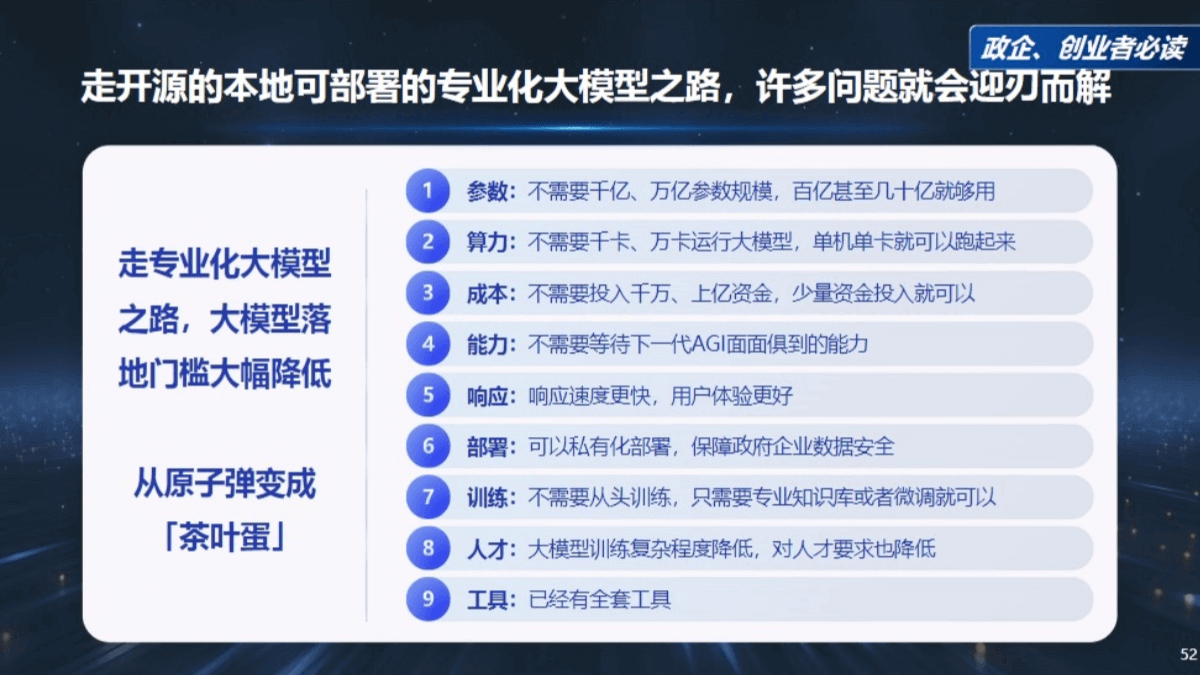 政企、创业者必读

走开源的本地可部署的专业化大模型之路，许多问题就会迎刃而解

走专业化大模型之路，大模型落地门槛大幅降低

从原子弹变成「茶叶蛋」

1 参数：不需要千亿、万亿参数规模，百亿甚至几十亿就够用

2 算力：不需要千卡、万卡运行大模型，单机单卡就可以跑起来

3 成本：不需要投入千万、上亿资金，少量资金投入就可以

4 能力：不需要等待下一代AGI面面俱到的能力

5 响应：响应速度更快，用户体验更好

6 部署：可以私有化部署，保障政府企业数据安全

7 训练：不需要从头训练，只需要专业知识库或者微调就可以

8 人才：大模型训练复杂程度降低，对人才要求也降低

9 工具：已经有全套工具

52